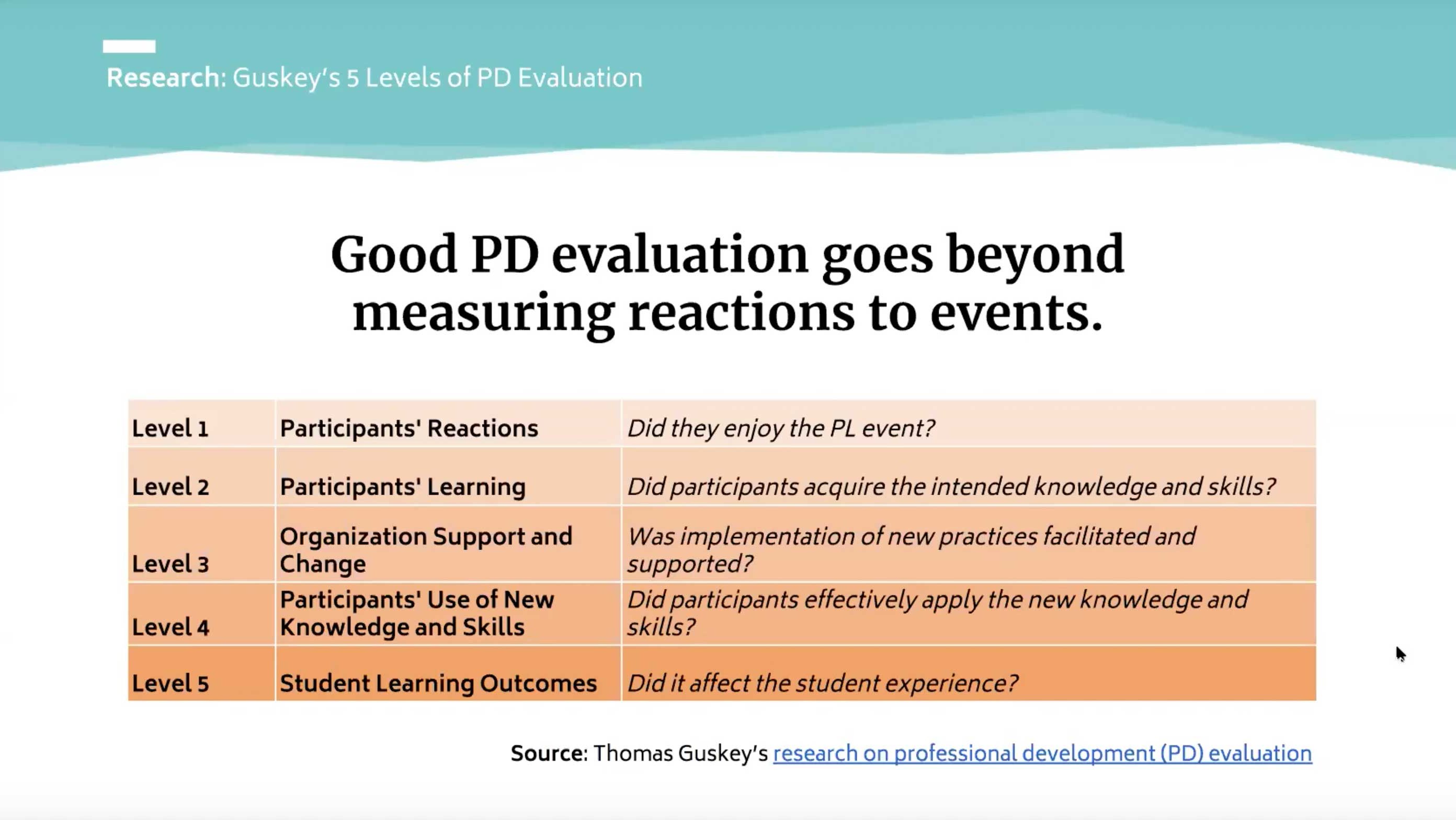 Research: Guskey's 5 Levels of PD Evaluation

Good PD evaluation goes beyond measuring reactions to events.

| Level 1 | Participants' Reactions | Did they enjoy the PL event? |
|---|---|---|
| Level 2 | Participants' Learning | Did participants acquire the intended knowledge and skills? |
| Level 3 | Organization Support and Change | Was implementation of new practices facilitated and supported? |
| Level 4 | Participants' Use of New Knowledge and Skills | Did participants effectively apply the new knowledge and skills? |
| Level 5 | Student Learning Outcomes | Did it affect the student experience? |

Source: Thomas Guskey's research on professional development (PD) evaluation